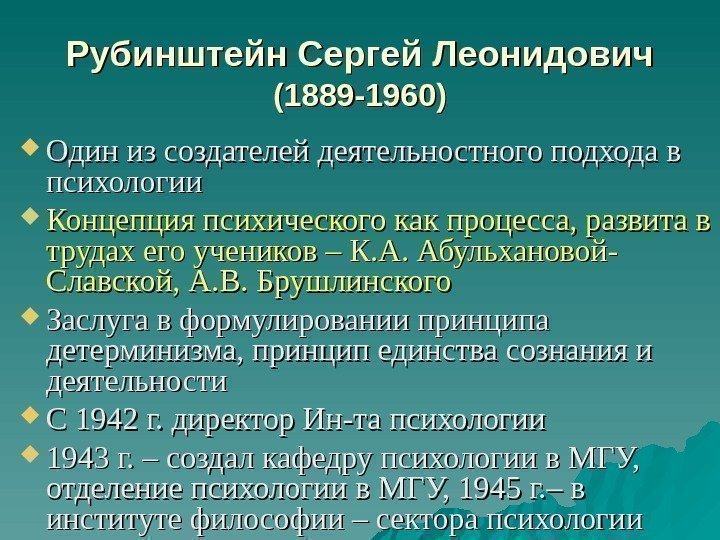 Рубинштейн Сергей Леонидович
(1889-1960)

Один из создателей деятельностного подхода в психологии

Концепция психического как процесса, развита в трудах его учеников – К.А. Абульхановой-Славской, А.В. Брушлинского

Заслуга в формулировании принципа детерминизма, принцип единства сознания и деятельности

С 1942 г. директор Ин-та психологии

1943 г. – создал кафедру психологии в МГУ, отделение психологии в МГУ, 1945 г.– в институте философии – сектора психологии